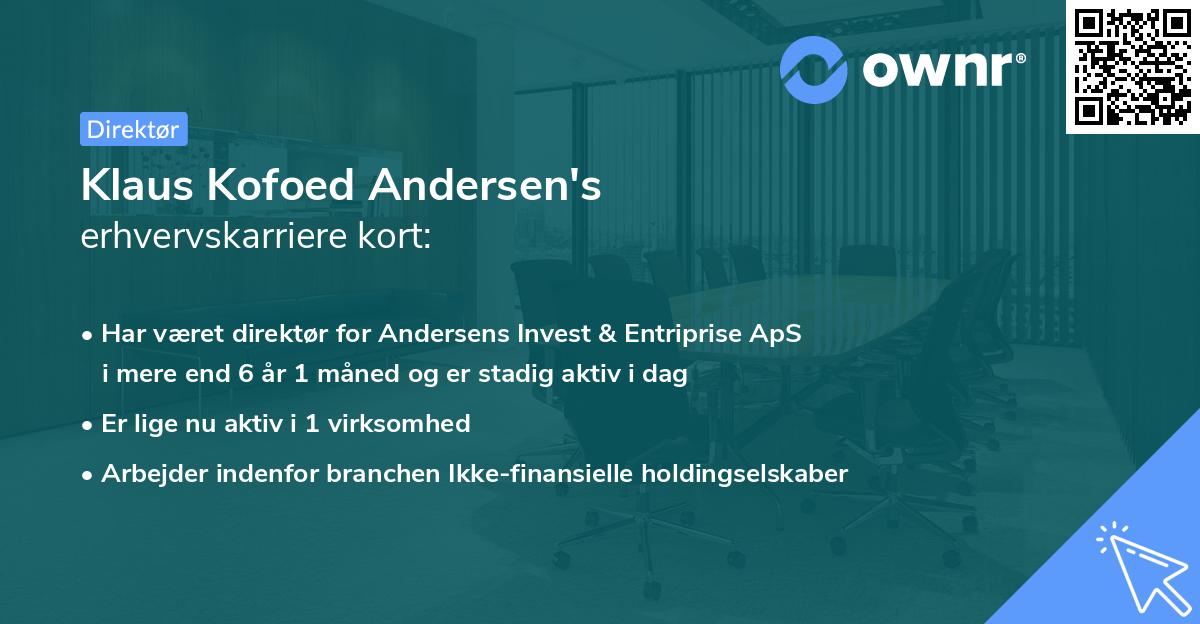 ownr®

Direktør

Klaus Kofoed Andersen's
erhvervskarriere kort:

• Har været direktør for Andersens Invest & Entriprise ApS i mere end 6 år 1 måned og er stadig aktiv i dag
• Er lige nu aktiv i 1 virksomhed
• Arbejder indenfor branchen Ikke-finansielle holdingselskaber